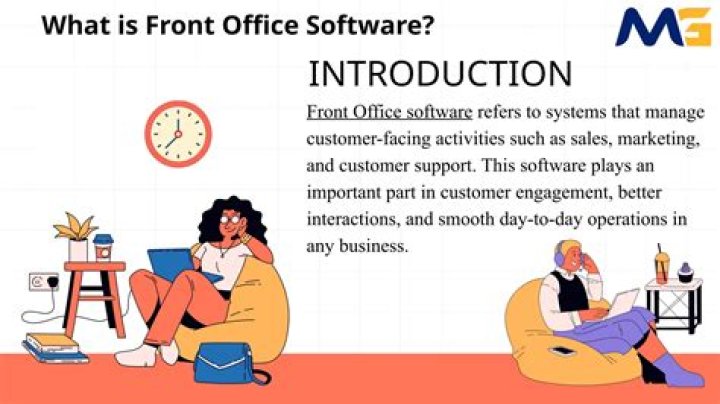 What is Front Office Software?

MG

INTRODUCTION

Front Office software refers to systems that manage customer-facing activities such as sales, marketing, and customer support. This software plays an important part in customer engagement, better interactions, and smooth day-to-day operations in any business.